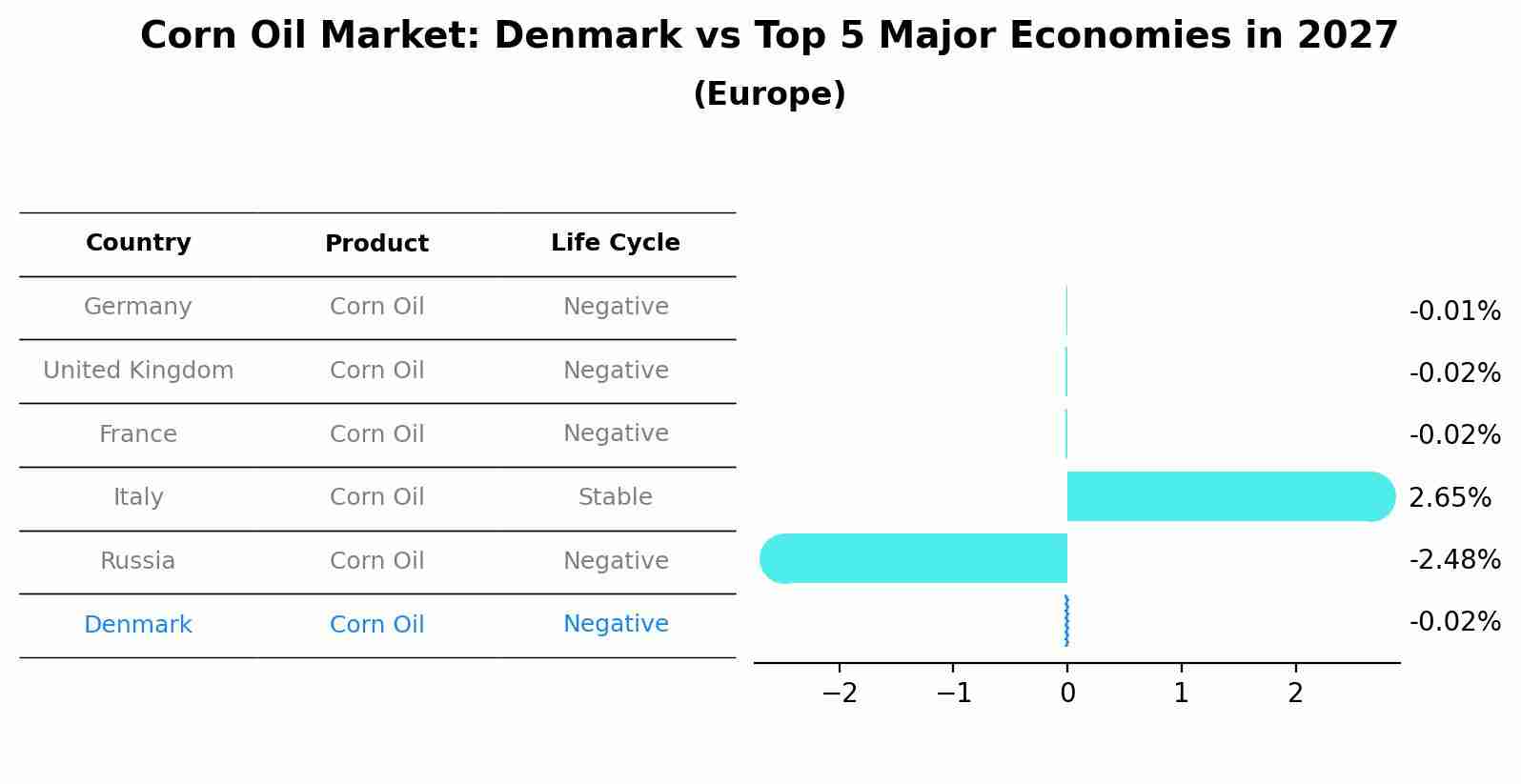 Corn Oil Market: Denmark vs Top 5 Major Economies in 2027
(Europe)

| Country | Product | Life Cycle |
|---|---|---|
| Germany | Corn Oil | Negative |
| United Kingdom | Corn Oil | Negative |
| France | Corn Oil | Negative |
| Italy | Corn Oil | Stable |
| Russia | Corn Oil | Negative |
| Denmark | Corn Oil | Negative |

-0.01%
-0.02%
-0.02%
2.65%
-2.48%
-0.02%

−2 −1 0 1 2